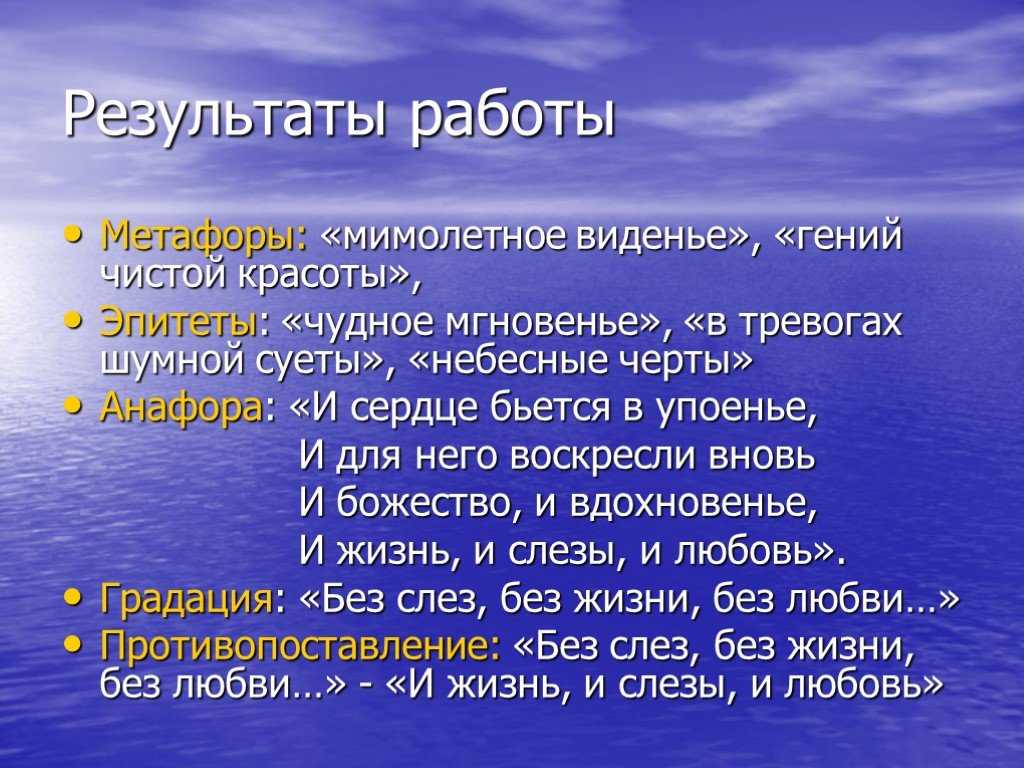 Результаты работы

• Метафоры: «мимолетное виденье», «гений чистой красоты»,
• Эпитеты: «чудное мгновенье», «в тревогах шумной суеты», «небесные черты»
• Анафора: «И сердце бьется в упоенье,
И для него воскресли вновь
И божество, и вдохновенье,
И жизнь, и слезы, и любовь».
• Градация: «Без слез, без жизни, без любви…»
• Противопоставление: «Без слез, без жизни, без любви…» - «И жизнь, и слезы, и любовь»